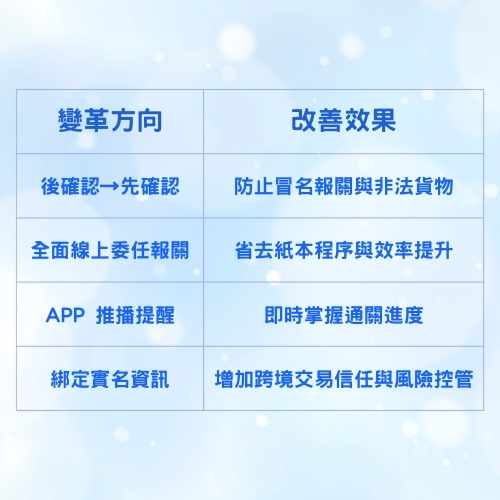 | 變革方向 | 改善效果 |
|---|---|
| 後確認→先確認 | 防止冒名報關與非法貨物 |
| 全面線上委任報關 | 省去紙本程序與效率提升 |
| APP 推播提醒 | 即時掌握通關進度 |
| 綁定實名資訊 | 增加跨境交易信任與風險控管 |